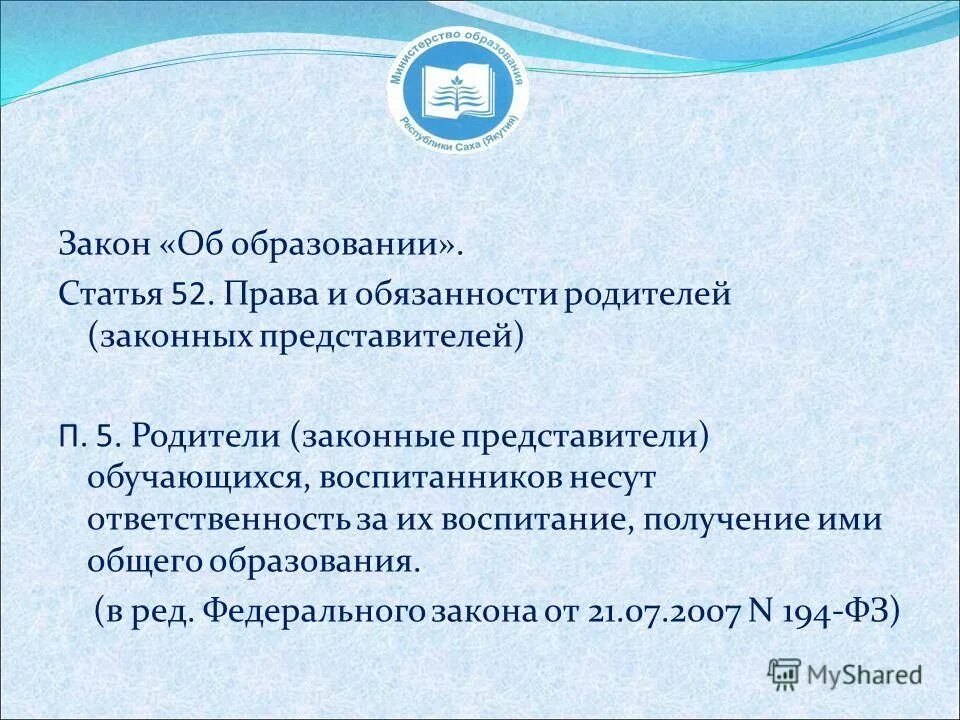 Министерство образования Республики Саха (Якутия)

Закон «Об образовании».
Статья 52. Права и обязанности родителей (законных представителей)

П. 5. Родители (законные представители) обучающихся, воспитанников несут ответственность за их воспитание, получение ими общего образования.
(в ред. Федерального закона от 21.07.2007 N 194-ФЗ)

MyShared